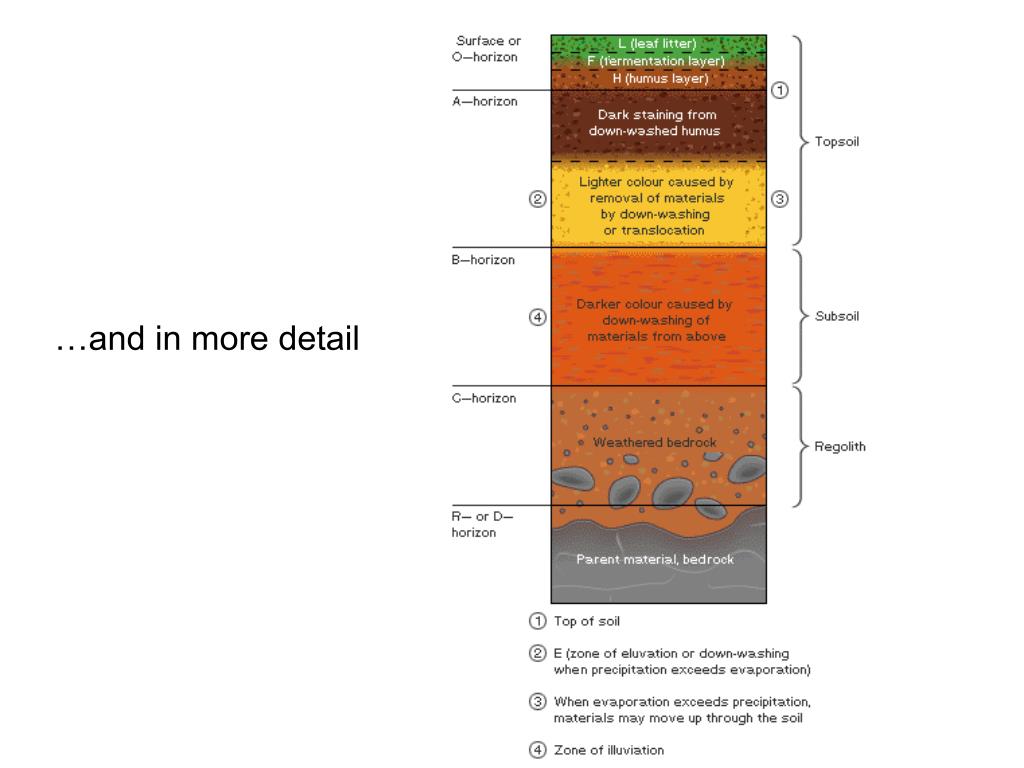 …and in more detail

Surface or O—horizon

L (leaf litter)
F (fermentation layer)
H (humus layer)

①

A—horizon

Dark staining from down-washed humus

Topsoil

②

Lighter colour caused by removal of materials by down-washing or translocation

③

B—horizon

④

Darker colour caused by down-washing of materials from above

Subsoil

C—horizon

Weathered bedrock

Regolith

R— or D— horizon

Parent material, bedrock

① Top of soil

② E (zone of eluvation or down-washing when precipitation exceeds evaporation)

③ When evaporation exceeds precipitation, materials may move up through the soil

④ Zone of illuviation